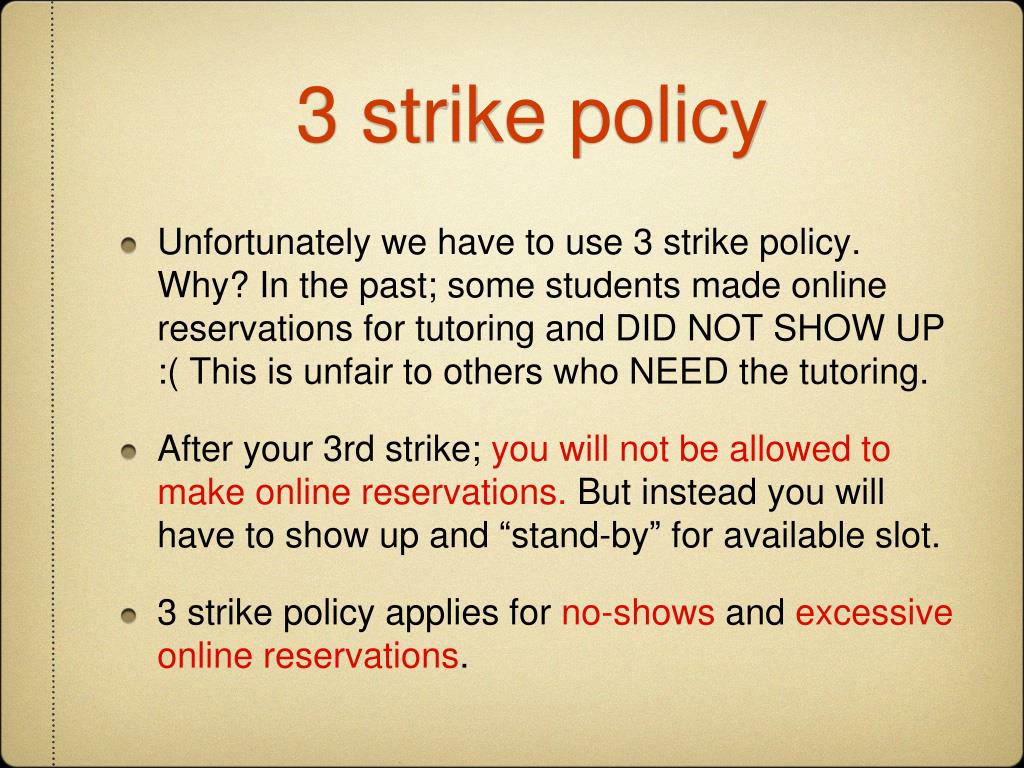 3 strike policy

Unfortunately we have to use 3 strike policy. Why? In the past; some students made online reservations for tutoring and DID NOT SHOW UP :( This is unfair to others who NEED the tutoring.

After your 3rd strike; you will not be allowed to make online reservations. But instead you will have to show up and “stand-by” for available slot.

3 strike policy applies for no-shows and excessive online reservations.